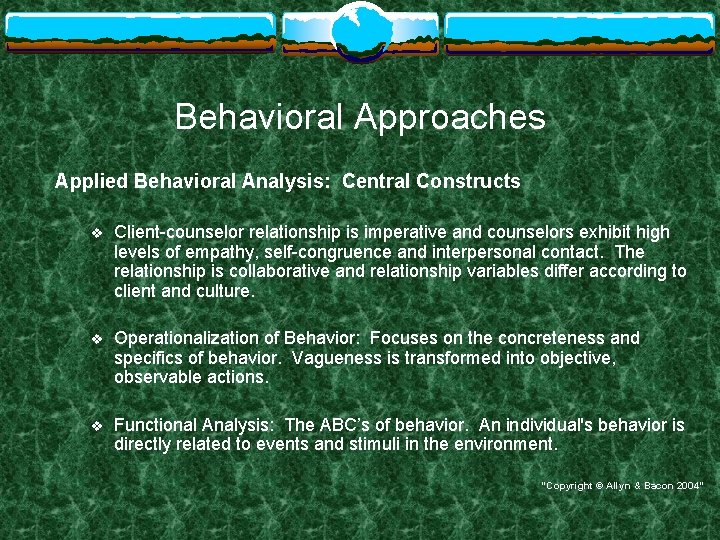 Behavioral Approaches

Applied Behavioral Analysis: Central Constructs

❖ Client-counselor relationship is imperative and counselors exhibit high levels of empathy, self-congruence and interpersonal contact. The relationship is collaborative and relationship variables differ according to client and culture.

❖ Operationalization of Behavior: Focuses on the concreteness and specifics of behavior. Vagueness is transformed into objective, observable actions.

❖ Functional Analysis: The ABC's of behavior. An individual's behavior is directly related to events and stimuli in the environment.

"Copyright © Allyn & Bacon 2004"